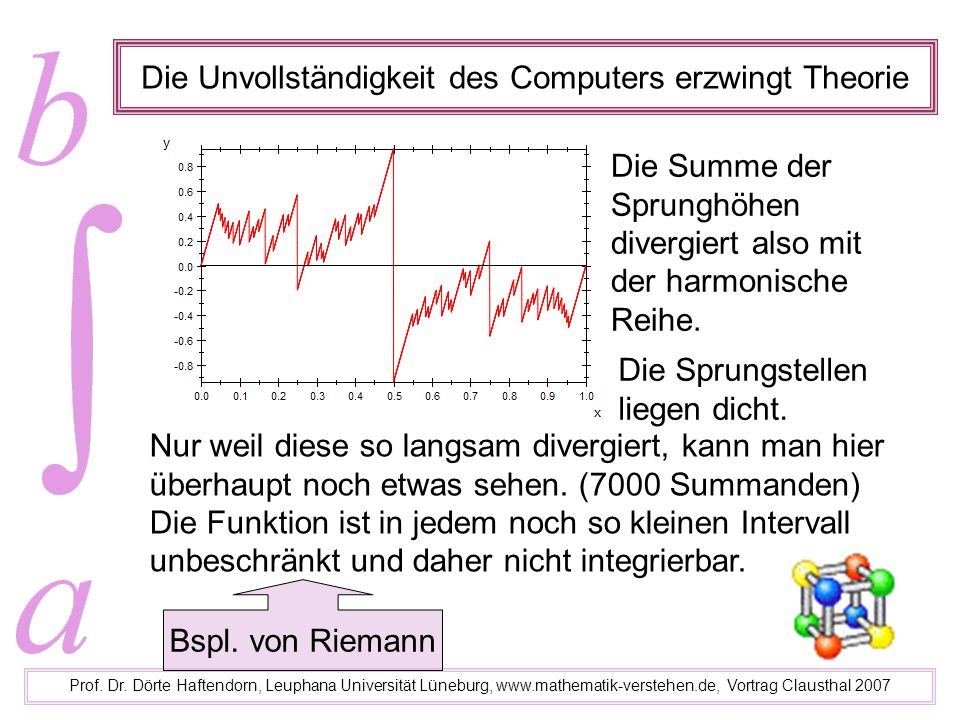 b
$\int$
a

Die Unvollständigkeit des Computers erzwingt Theorie

y
0.8
0.6
0.4
0.2
0.0
-0.2
-0.4
-0.6
-0.8
0.0 0.1 0.2 0.3 0.4 0.5 0.6 0.7 0.8 0.9 1.0
x

Die Summe der Sprunghöhen divergiert also mit der harmonische Reihe.

Die Sprungstellen liegen dicht.

Nur weil diese so langsam divergiert, kann man hier überhaupt noch etwas sehen. (7000 Summanden) Die Funktion ist in jedem noch so kleinen Intervall unbeschränkt und daher nicht integrierbar.

Bspl. von Riemann

Prof. Dr. Dörte Haftendorn, Leuphana Universität Lüneburg, www.mathematik-verstehen.de, Vortrag Clausthal 2007